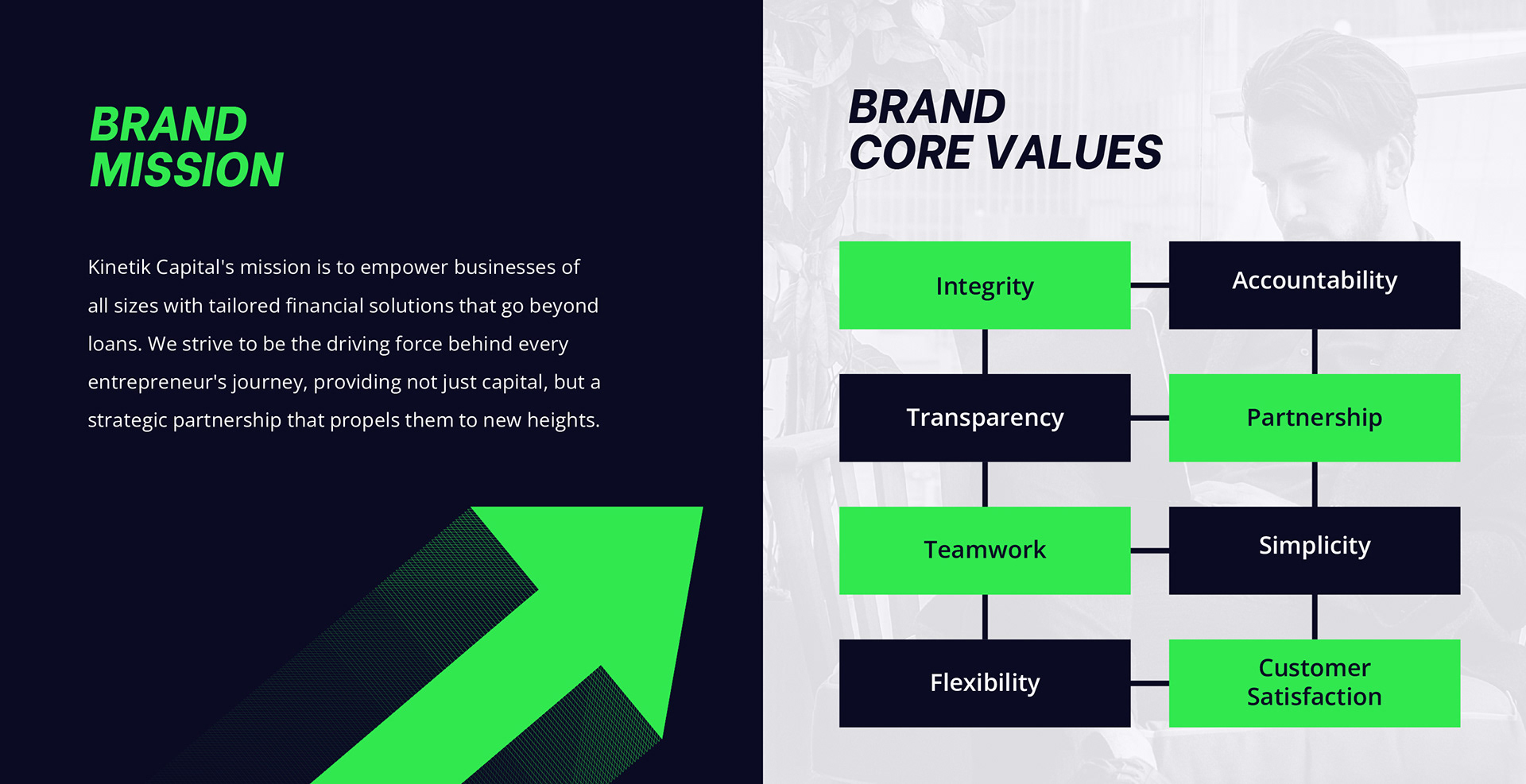 BRAND
MISSION

Kinetik Capital's mission is to empower businesses of all sizes with tailored financial solutions that go beyond loans. We strive to be the driving force behind every entrepreneur's journey, providing not just capital, but a strategic partnership that propels them to new heights.

BRAND
CORE VALUES

Integrity

Accountability

Transparency

Partnership

Teamwork

Simplicity

Flexibility

Customer Satisfaction